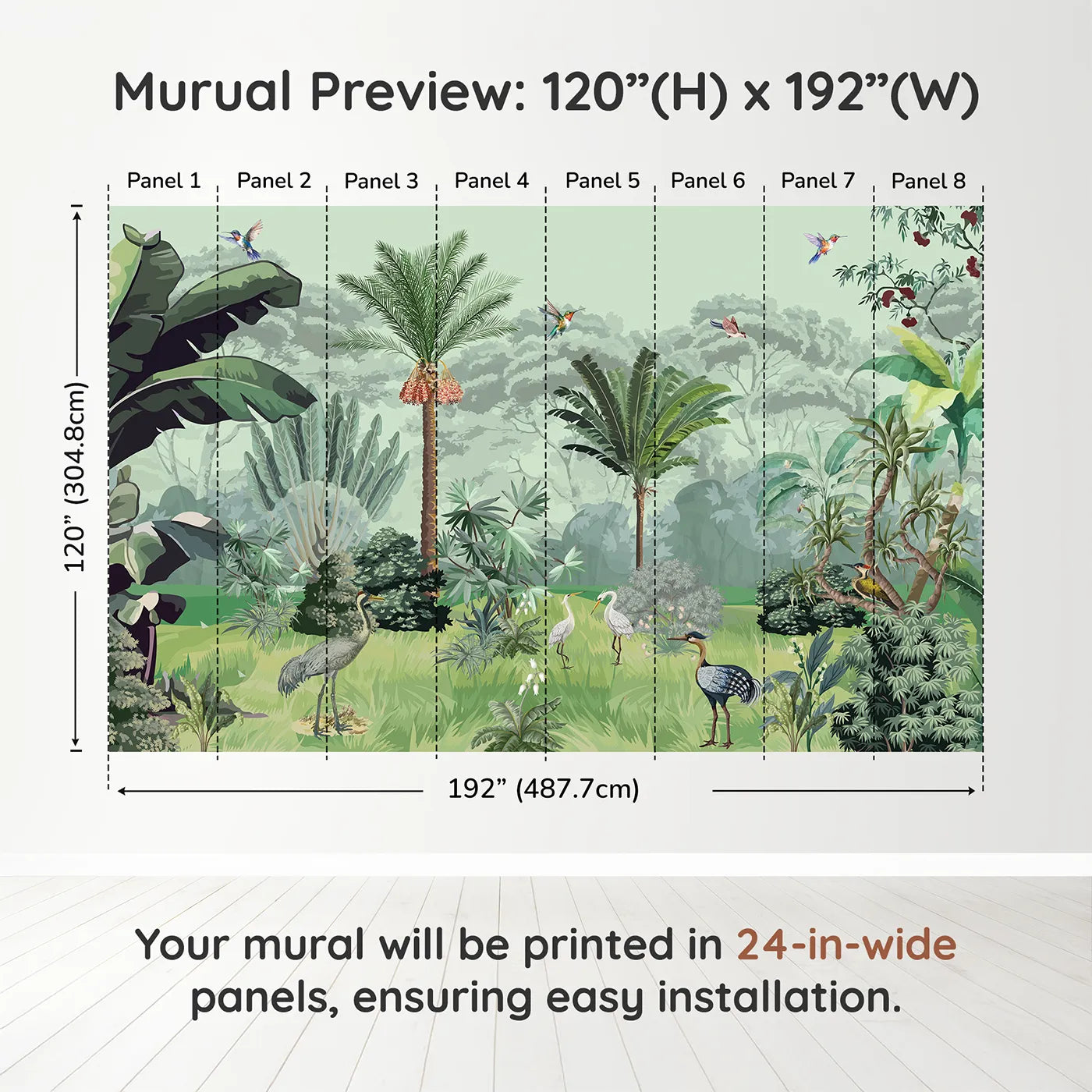 Murual Preview: 120”(H) x 192”(W)

Panel 1 Panel 2 Panel 3 Panel 4 Panel 5 Panel 6 Panel 7 Panel 8

120” (304.8cm)

192” (487.7cm)

Your mural will be printed in 24-in-wide panels, ensuring easy installation.